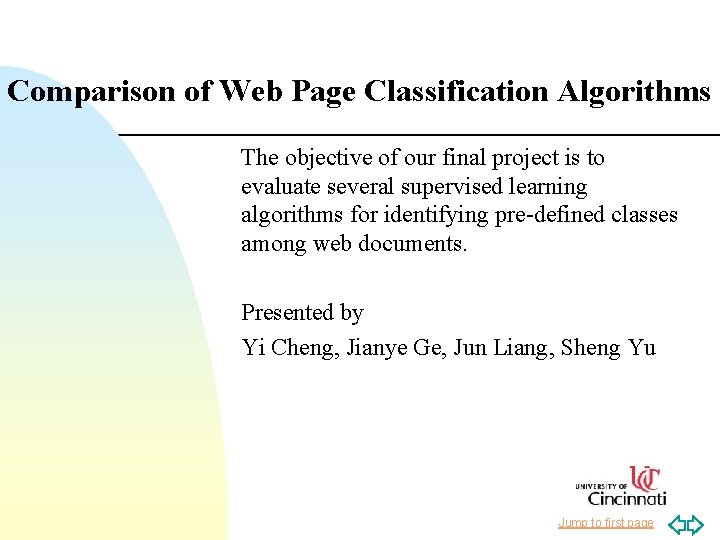 Comparison of Web Page Classification Algorithms

The objective of our final project is to evaluate several supervised learning algorithms for identifying pre-defined classes among web documents.

Presented by

Yi Cheng, Jianye Ge, Jun Liang, Sheng Yu

UNIVERSITY OF UC Cincinnati

Jump to first page